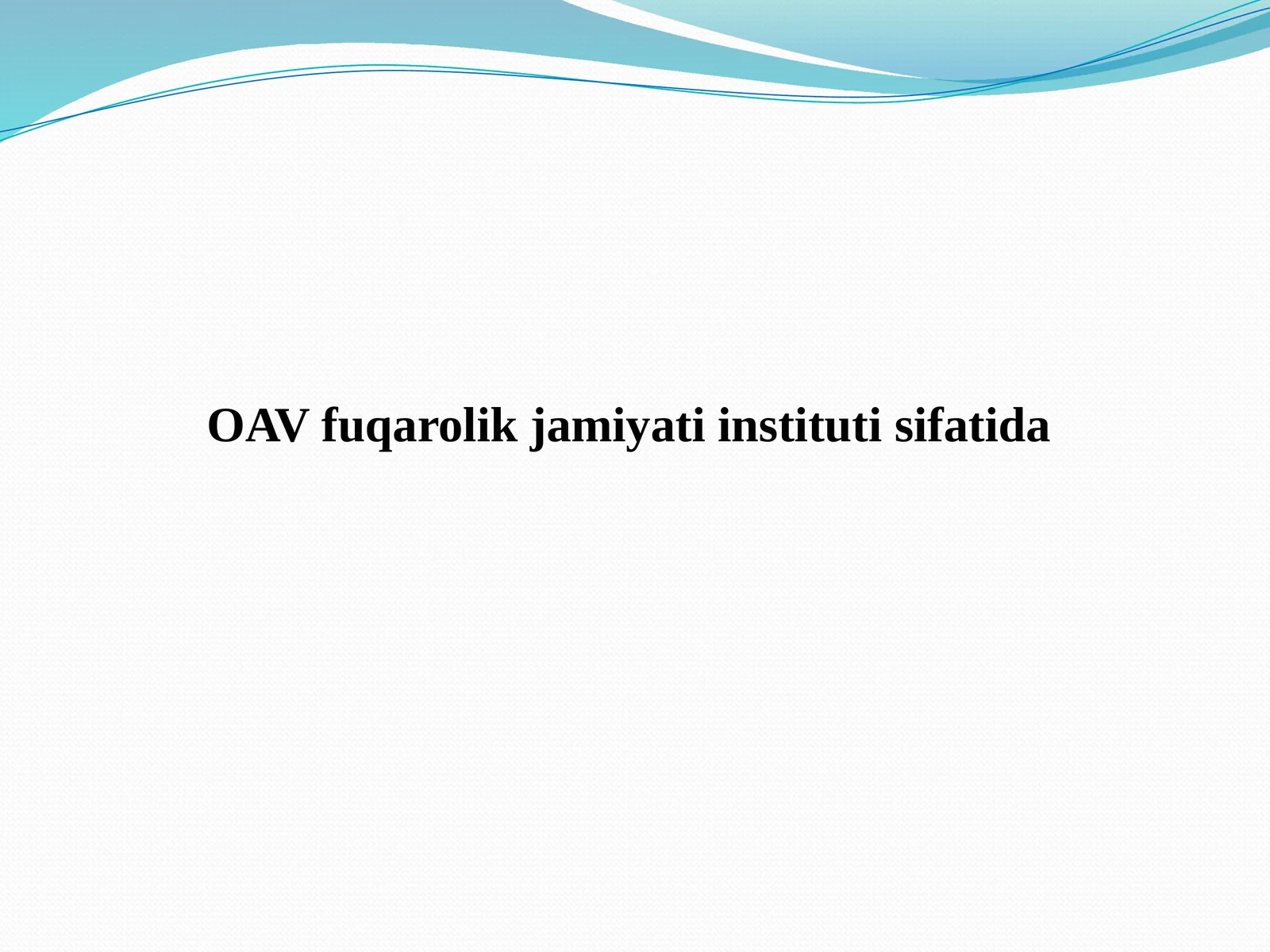 OAV fuqarolik jamiyati instituti sifatida